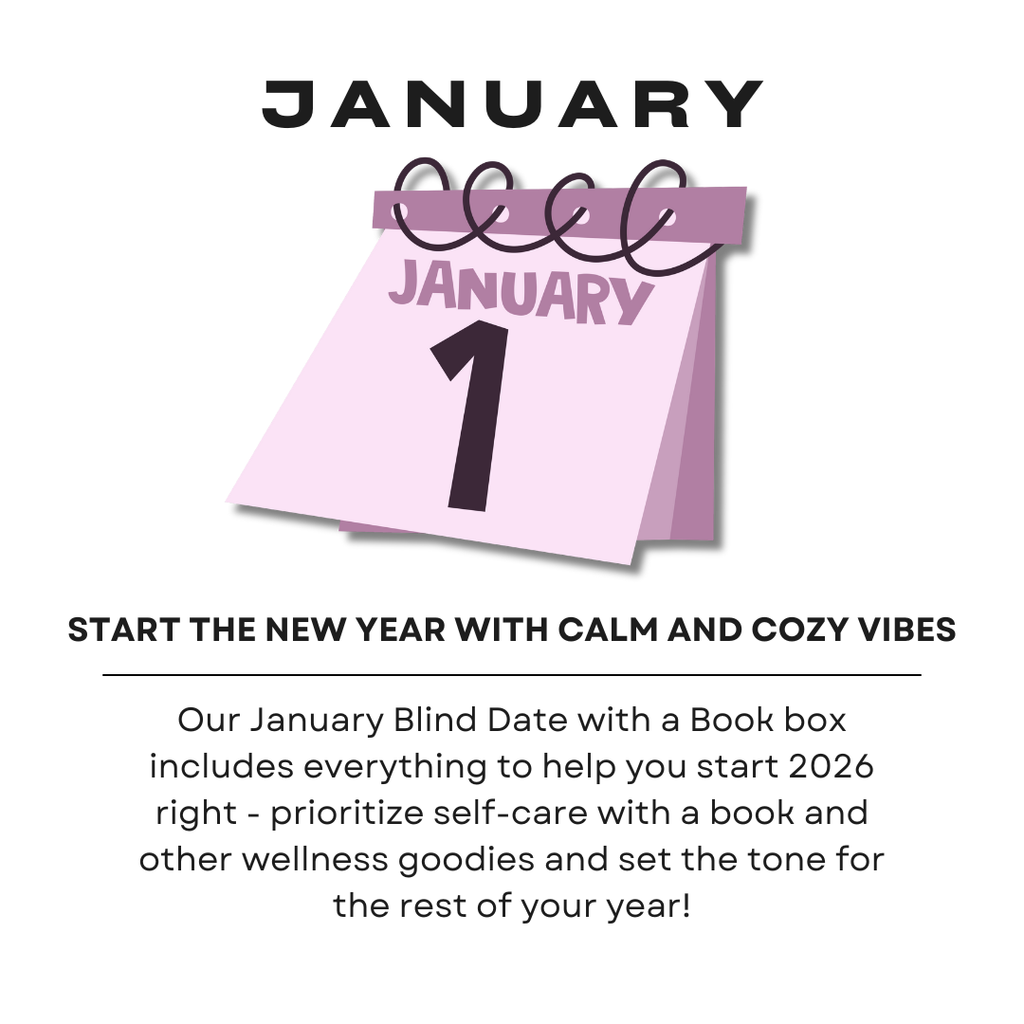 JANUARY

JANUARY
1

START THE NEW YEAR WITH CALM AND COZY VIBES

Our January Blind Date with a Book box includes everything to help you start 2026 right - prioritize self-care with a book and other wellness goodies and set the tone for the rest of your year!